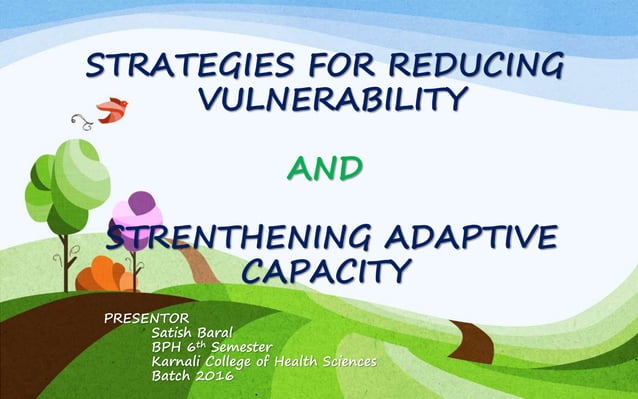 STRATEGIES FOR REDUCING VULNERABILITY

AND

STRENTHENING ADAPTIVE CAPACITY

PRESENTOR
Satish Baral
BPH 6$^{th}$ Semester
Karnali College of Health Sciences
Batch 2016